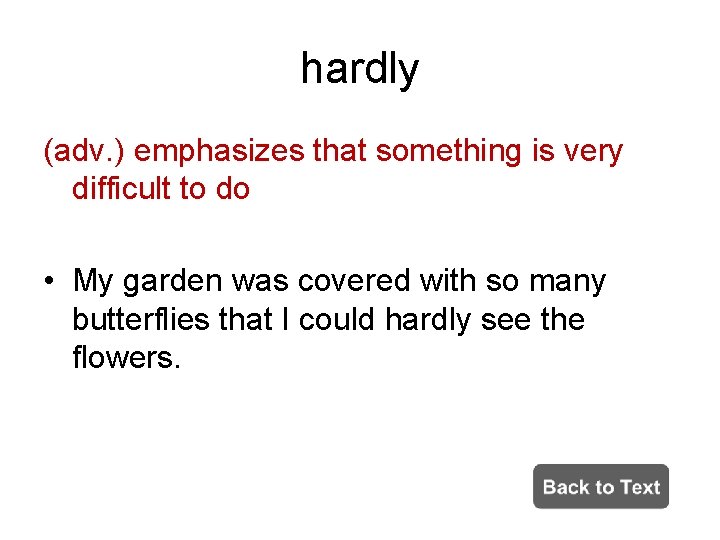 hardly

(adv.) emphasizes that something is very difficult to do

• My garden was covered with so many butterflies that I could hardly see the flowers.

Back to Text